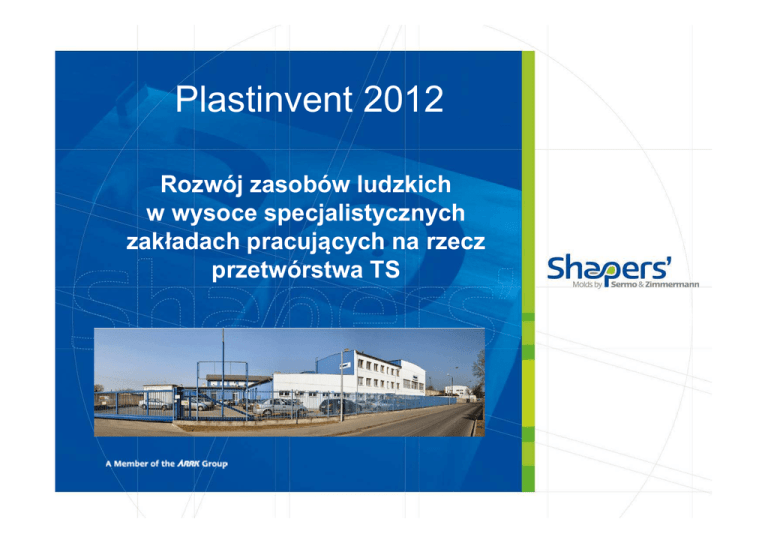 Plastinvent 2012

Rozwój zasobów ludzkich w wysoce specjalistycznych zakładach pracujących na rzecz przetwórstwa TS

Shapers'
Molds by Sermo & Zimmermann

A Member of the ARRK Group